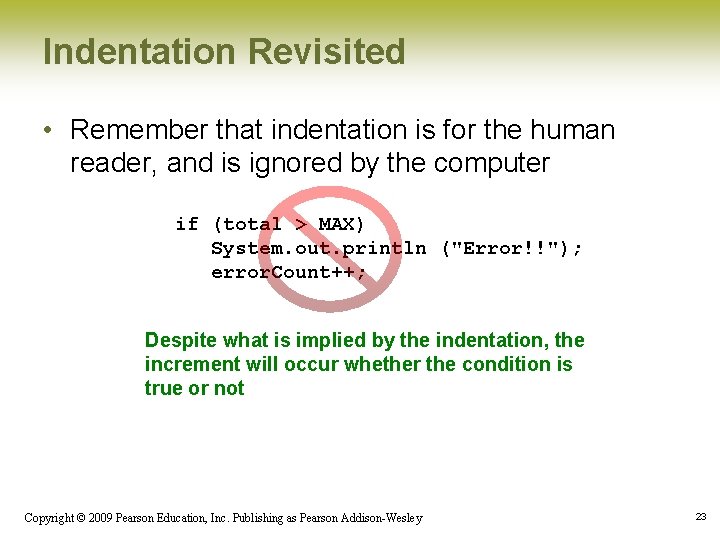 Indentation Revisited

• Remember that indentation is for the human reader, and is ignored by the computer

if (total > MAX)
   System.out.println ("Error!!");
   errorCount++;

Despite what is implied by the indentation, the increment will occur whether the condition is true or not

Copyright © 2009 Pearson Education, Inc. Publishing as Pearson Addison-Wesley

23